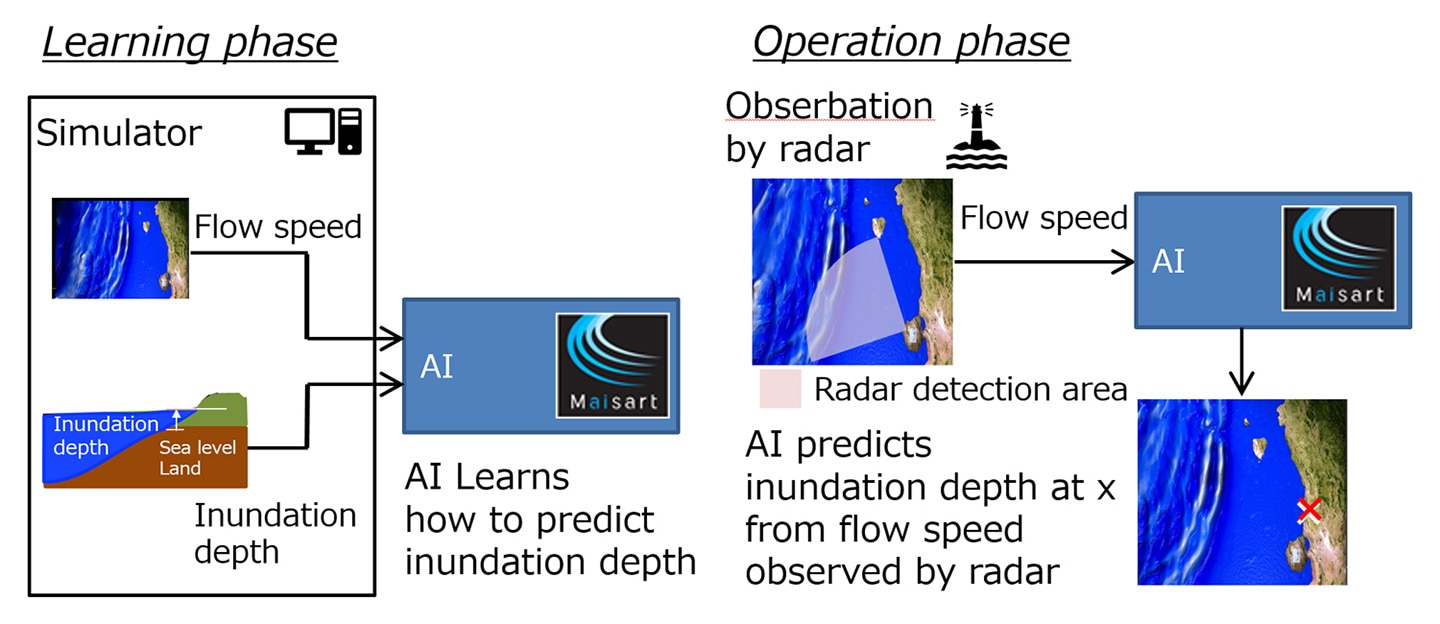 Learning phase

Simulator

Flow speed

Inundation depth

Sea level

Land

Inundation depth

AI

Maisart

AI Learns how to predict inundation depth

Operation phase

Obserbation by radar

Flow speed

AI

Maisart

Radar detection area

AI predicts inundation depth at x from flow speed observed by radar